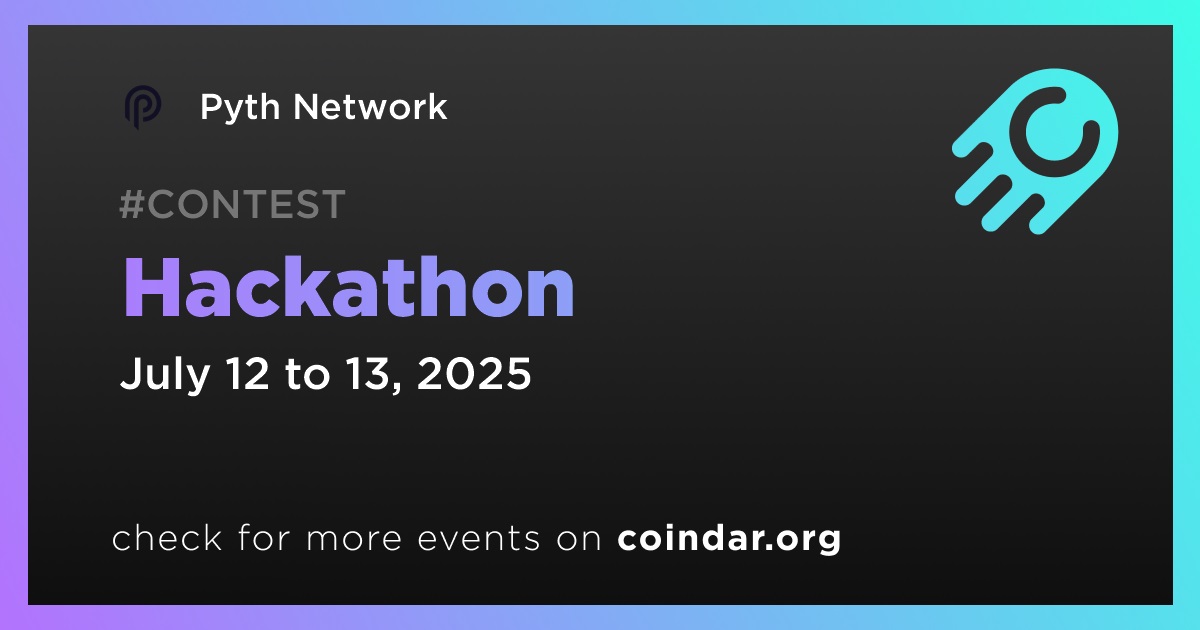 Pyth Network

#CONTEST

Hackathon

July 12 to 13, 2025

check for more events on coindar.org